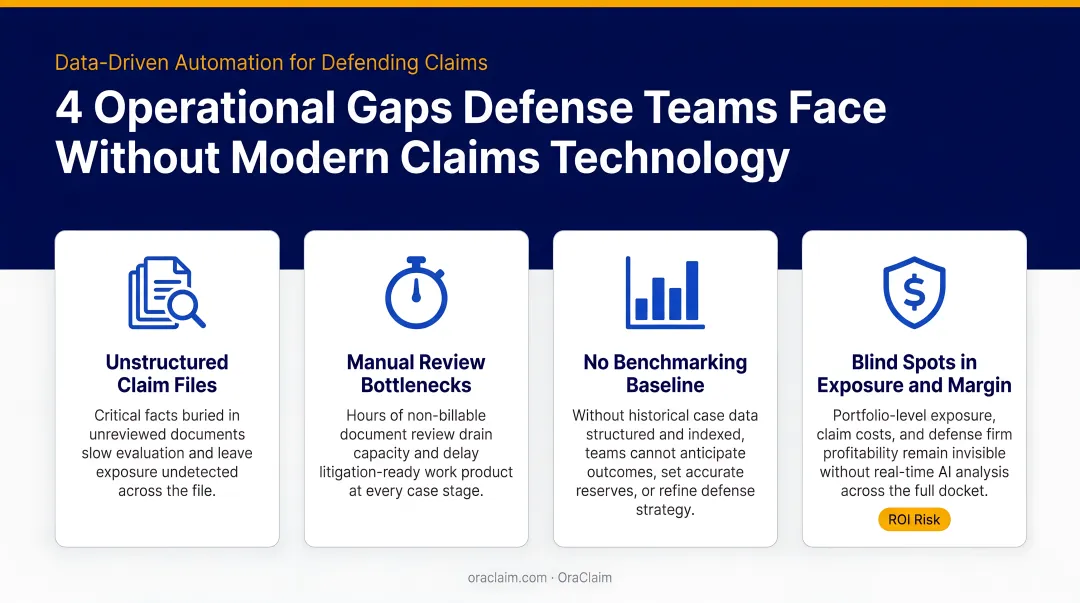 Data-Driven Automation for Defending Claims

4 Operational Gaps Defense Teams Face Without Modern Claims Technology

Unstructured Claim Files

Critical facts buried in unreviewed documents slow evaluation and leave exposure undetected across the file.

Manual Review Bottlenecks

Hours of non-billable document review drain capacity and delay litigation-ready work product at every case stage.

No Benchmarking Baseline

Without historical case data structured and indexed, teams cannot anticipate outcomes, set accurate reserves, or refine defense strategy.

Blind Spots in Exposure and Margin

Portfolio-level exposure, claim costs, and defense firm profitability remain invisible without real-time AI analysis across the full docket.

ROI Risk

oraclaim.com · OraClaim